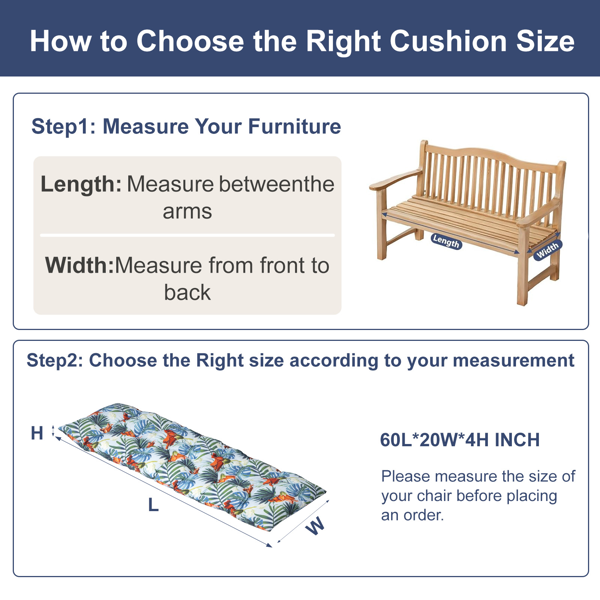 How to Choose the Right Cushion Size

Step1: Measure Your Furniture

Length: Measure betweenthe arms

Width:Measure from front to back

Length

Width

Step2: Choose the Right size according to your measurement

H

L

W

60L*20W*4H INCH

Please measure the size of your chair before placing an order.